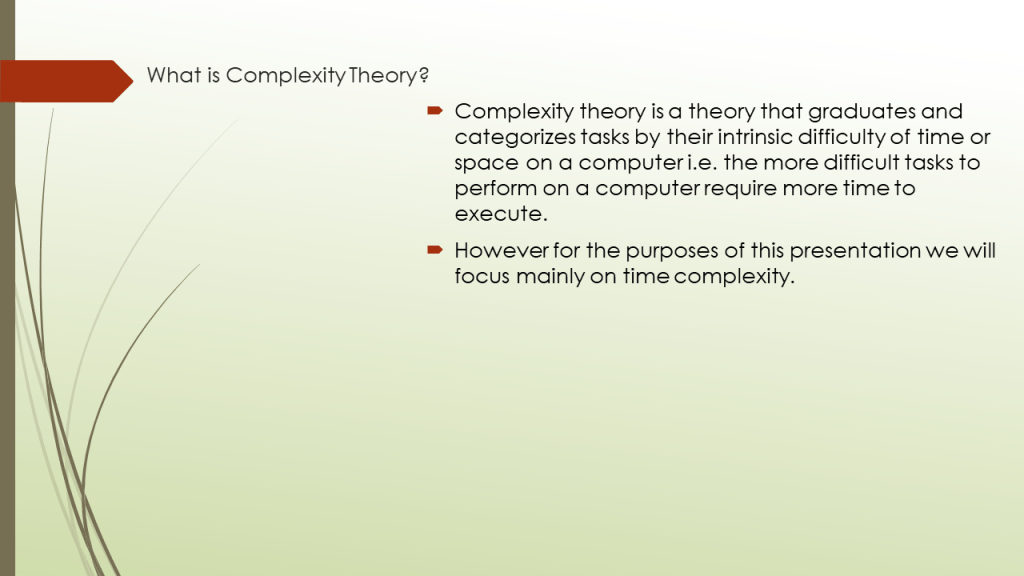 What is Complexity Theory?

Complexity theory is a theory that graduates and categorizes tasks by their intrinsic difficulty of time or space on a computer i.e. the more difficult tasks to perform on a computer require more time to execute.

However for the purposes of this presentation we will focus mainly on time complexity.